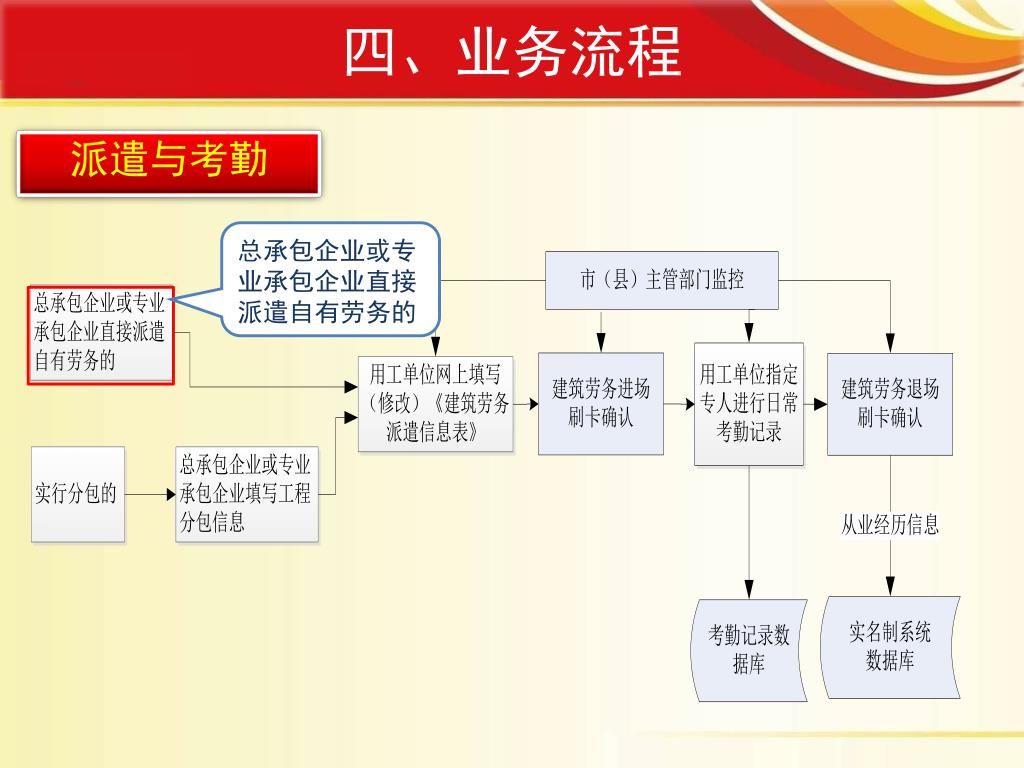 四、业务流程

派遣与考勤

总承包企业或专业承包企业直接派遣自有劳务的

总承包企业或专业承包企业直接派遣自有劳务的

市（县）主管部门监控

用工单位网上填写（修改）《建筑劳务派遣信息表》

建筑劳务进场刷卡确认

用工单位指定专人进行日常考勤记录

建筑劳务退场刷卡确认

实行分包的

总承包企业或专业承包企业填写工程分包信息

从业经历信息

考勤记录数据库

实名制系统数据库